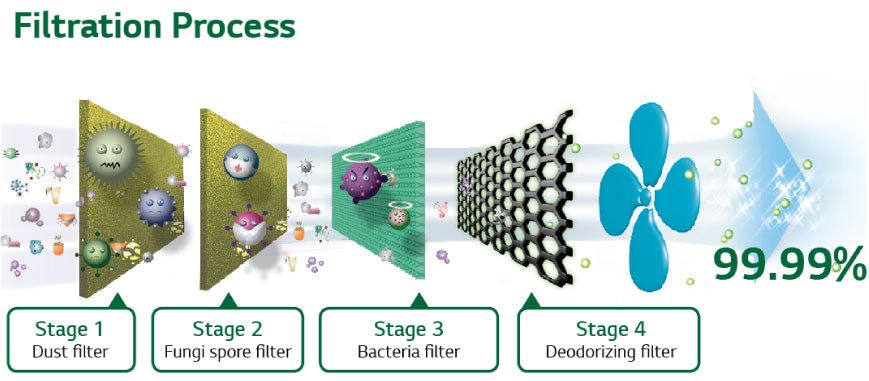 Filtration Process

99.99%

Stage 1
Dust filter

Stage 2
Fungi spore filter

Stage 3
Bacteria filter

Stage 4
Deodorizing filter